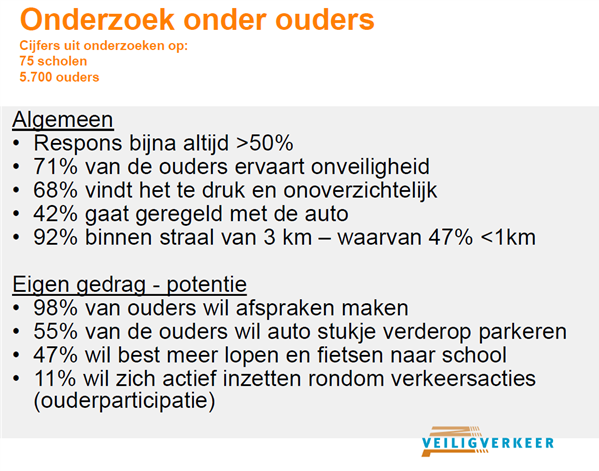 Onderzoek onder ouders
Cijfers uit onderzoeken op:
75 scholen
5.700 ouders

Algemeen
• Respons bijna altijd >50%
• 71% van de ouders ervaart onveiligheid
• 68% vindt het te druk en onoverzichtelijk
• 42% gaat geregeld met de auto
• 92% binnen straal van 3 km – waarvan 47% <1km

Eigen gedrag - potentie
• 98% van ouders wil afspraken maken
• 55% van de ouders wil auto stukje verderop parkeren
• 47% wil best meer lopen en fietsen naar school
• 11% wil zich actief inzetten rondom verkeersacties (ouderparticipatie)

VEILIGVERKEER